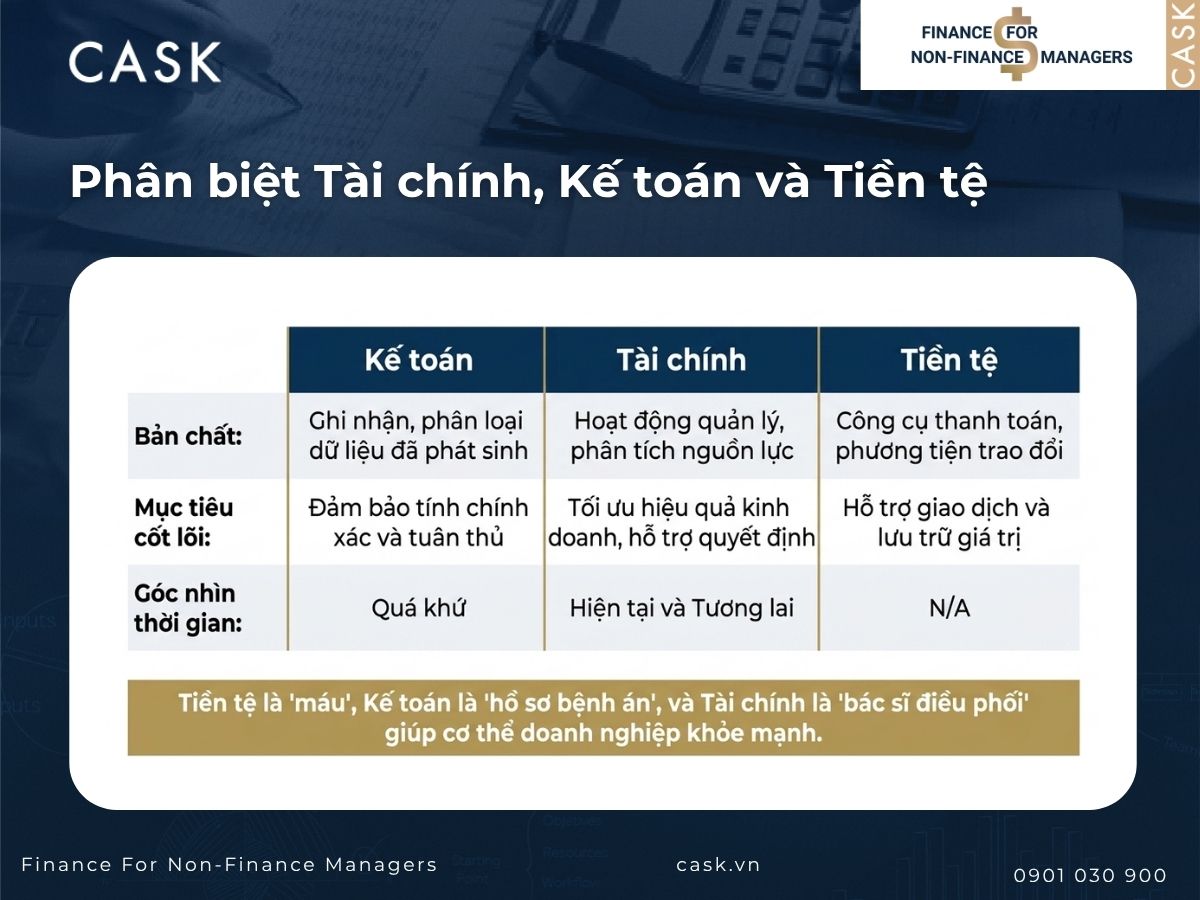 CASK

FINANCE FOR NON-FINANCE MANAGERS

CASK

Phân biệt Tài chính, Kế toán và Tiền tệ

| | Kế toán | Tài chính | Tiền tệ |
|---|---|---|---|
| Bản chất: | Ghi nhận, phân loại dữ liệu đã phát sinh | Hoạt động quản lý, phân tích nguồn lực | Công cụ thanh toán, phương tiện trao đổi |
| Mục tiêu cốt lõi: | Đảm bảo tính chính xác và tuân thủ | Tối ưu hiệu quả kinh doanh, hỗ trợ quyết định | Hỗ trợ giao dịch và lưu trữ giá trị |
| Góc nhìn thời gian: | Quá khứ | Hiện tại và Tương lai | N/A |

Tiền tệ là 'máu', Kế toán là 'hồ sơ bệnh án', và Tài chính là 'bác sĩ điều phối' giúp cơ thể doanh nghiệp khỏe mạnh.

Finance For Non-Finance Managers

cask.vn

0901 030 900